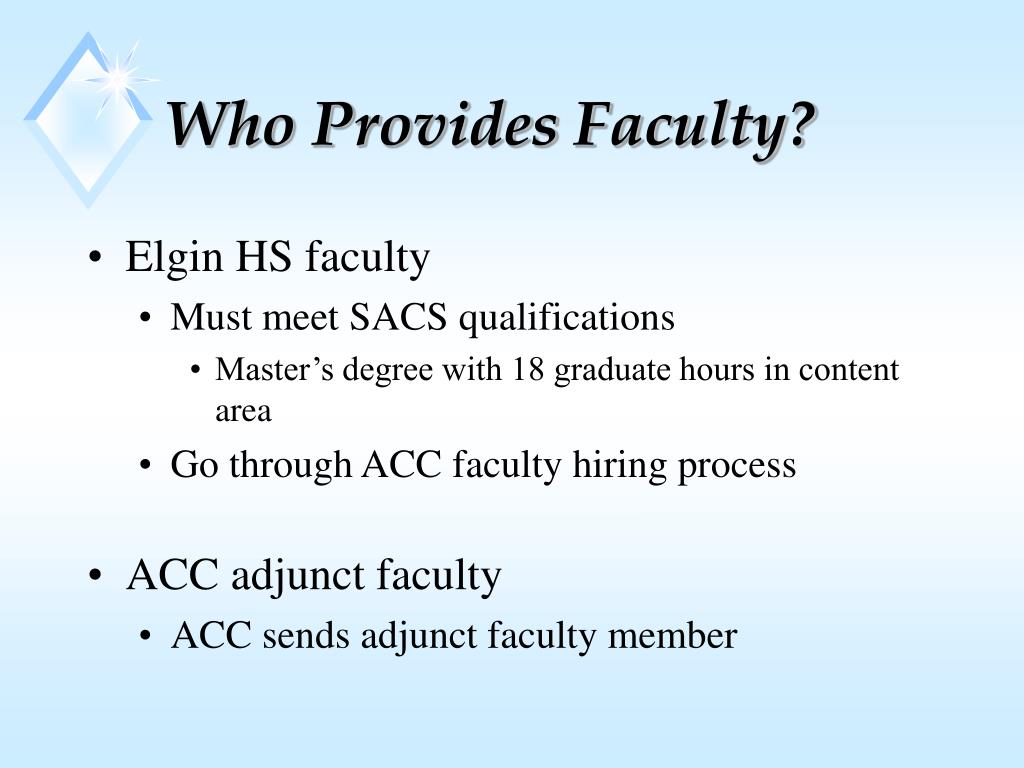 Who Provides Faculty?

• Elgin HS faculty
  • Must meet SACS qualifications
    • Master’s degree with 18 graduate hours in content area
  • Go through ACC faculty hiring process

• ACC adjunct faculty
  • ACC sends adjunct faculty member